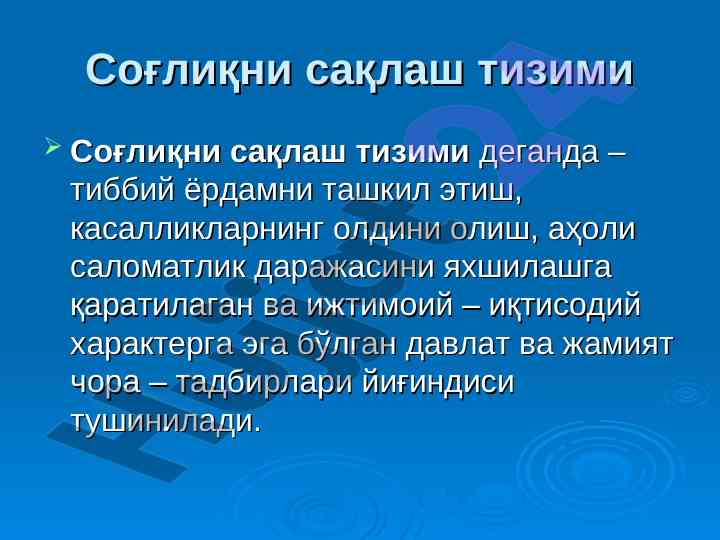 Соғлиқни сақлаш тизими

Соғлиқни сақлаш тизими деганда – тиббий ёрдамни ташкил этиш, касалликларнинг олдини олиш, аҳоли саломатлик даражасини яхшилашга қаратилаган ва ижтимоий – иқтисодий характерга эга бўлган давлат ва жамият чора – тадбирлари йиғиндиси тушинилади.